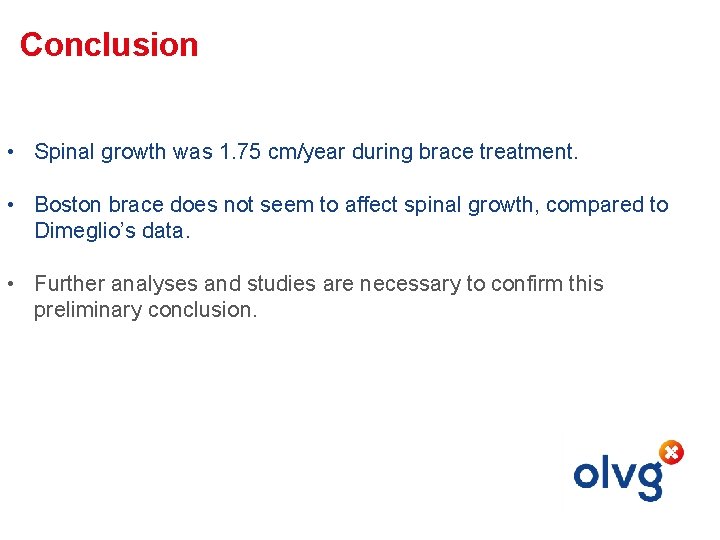 Conclusion

• Spinal growth was 1.75 cm/year during brace treatment.

• Boston brace does not seem to affect spinal growth, compared to Dimeglio's data.

• Further analyses and studies are necessary to confirm this preliminary conclusion.

olvg